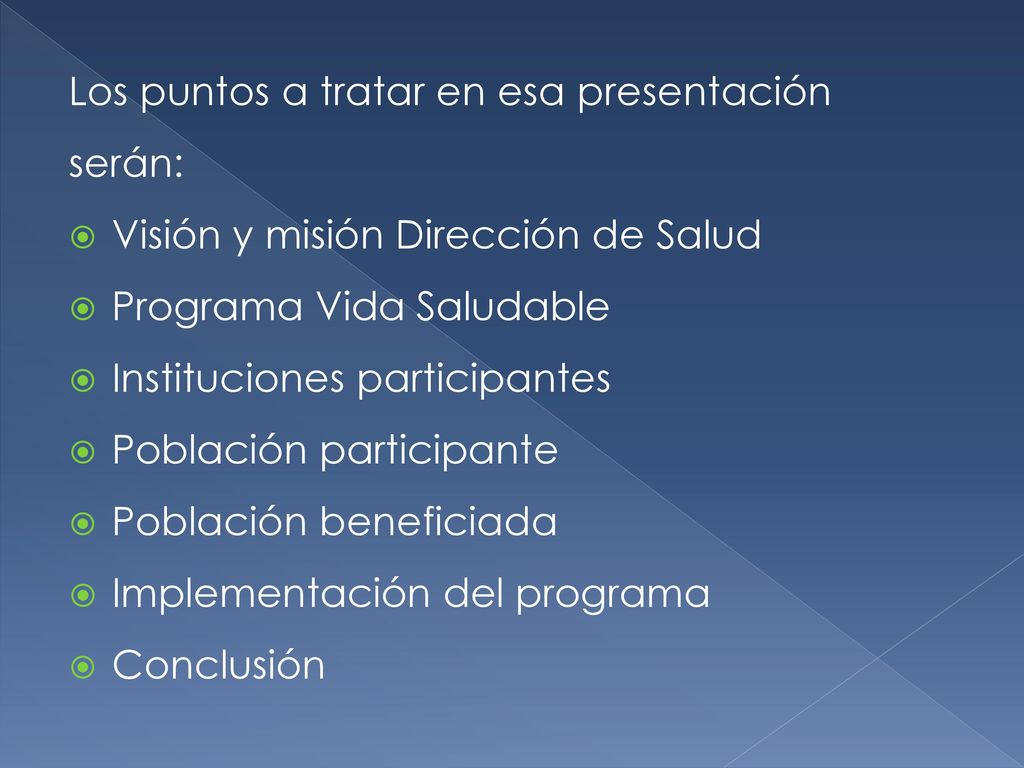 Los puntos a tratar en esa presentación serán:

Visión y misión Dirección de Salud
Programa Vida Saludable
Instituciones participantes
Población participante
Población beneficiada
Implementación del programa
Conclusión